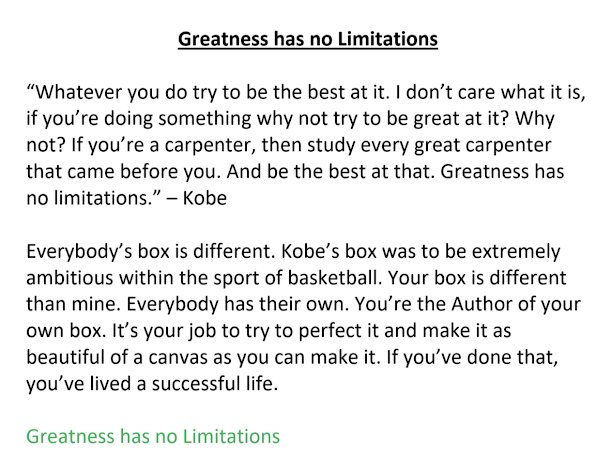 Greatness has no Limitations

“Whatever you do try to be the best at it. I don’t care what it is, if you’re doing something why not try to be great at it? Why not? If you’re a carpenter, then study every great carpenter that came before you. And be the best at that. Greatness has no limitations.” – Kobe

Everybody’s box is different. Kobe’s box was to be extremely ambitious within the sport of basketball. Your box is different than mine. Everybody has their own. You’re the Author of your own box. It’s your job to try to perfect it and make it as beautiful of a canvas as you can make it. If you’ve done that, you’ve lived a successful life.

Greatness has no Limitations